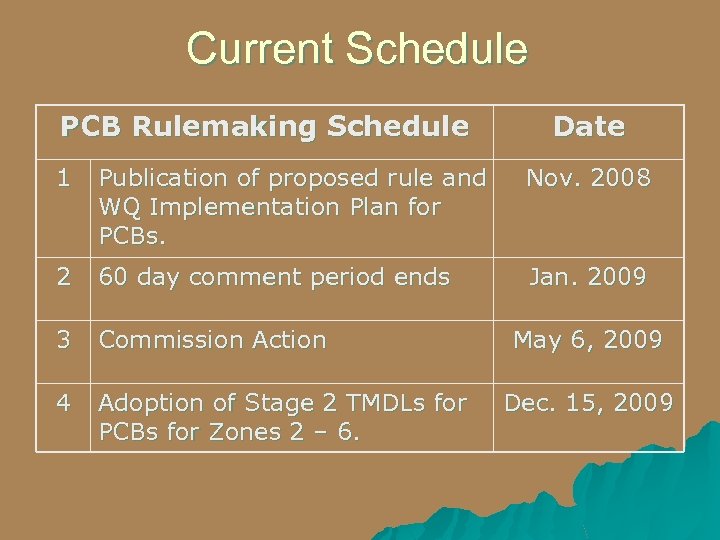 Current Schedule

| PCB Rulemaking Schedule | | Date |
|---|---|---|
| 1 | Publication of proposed rule and WQ Implementation Plan for PCBs. | Nov. 2008 |
| 2 | 60 day comment period ends | Jan. 2009 |
| 3 | Commission Action | May 6, 2009 |
| 4 | Adoption of Stage 2 TMDLs for PCBs for Zones 2 – 6. | Dec. 15, 2009 |